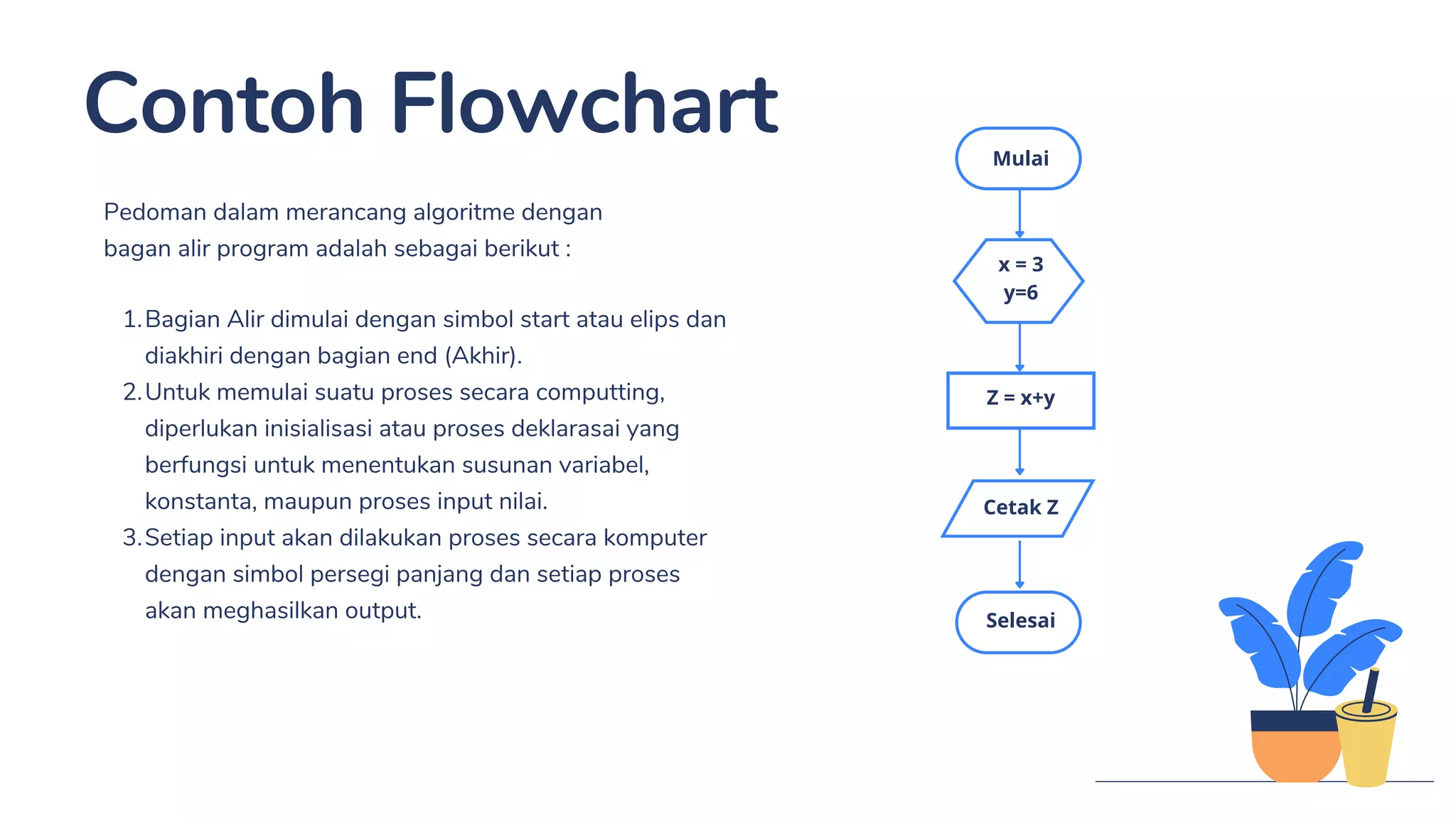 Contoh Flowchart

Pedoman dalam merancang algoritme dengan bagan alir program adalah sebagai berikut :

1. Bagian Alir dimulai dengan simbol start atau elips dan diakhiri dengan bagian end (Akhir).
2. Untuk memulai suatu proses secara computting, diperlukan inisialisasi atau proses deklarasai yang berfungsi untuk menentukan susunan variabel, konstanta, maupun proses input nilai.
3. Setiap input akan dilakukan proses secara komputer dengan simbol persegi panjang dan setiap proses akan meghasilkan output.

Mulai

x = 3
y=6

Z = x+y

Cetak Z

Selesai